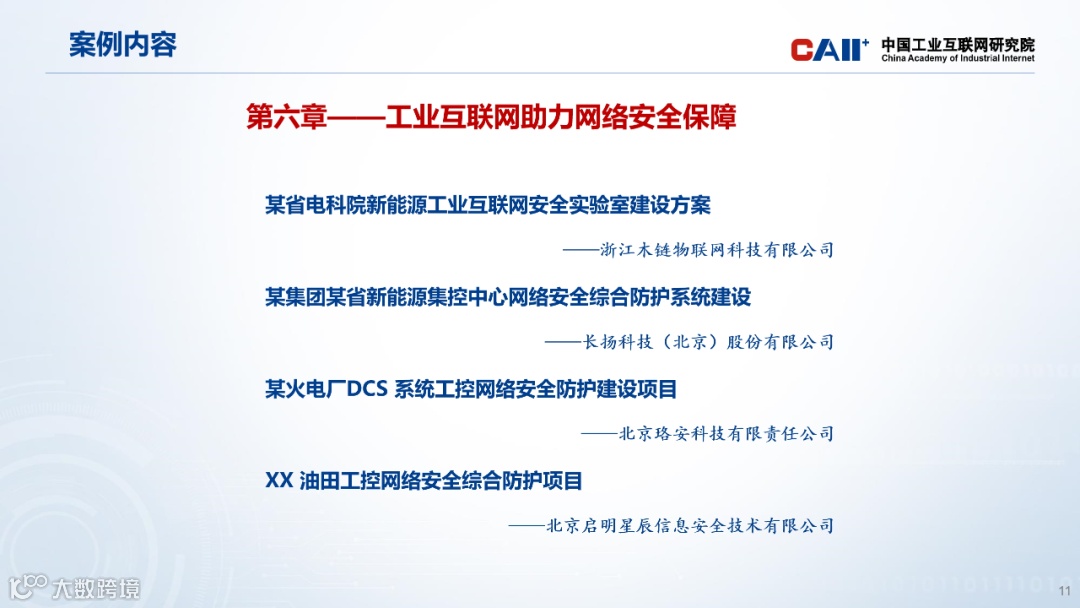 案例内容

CAII⁺ 中国工业互联网研究院
China Academy of Industrial Internet

第六章——工业互联网助力网络安全保障

某省电科院新能源工业互联网安全实验室建设方案

——浙江木链物联网科技有限公司

某集团某省新能源集控中心网络安全综合防护系统建设

——长扬科技（北京）股份有限公司

某火电厂DCS 系统工控网络安全防护建设项目

——北京珞安科技有限责任公司

XX 油田工控网络安全综合防护项目

——北京启明星辰信息安全技术有限公司

大数跨境

11